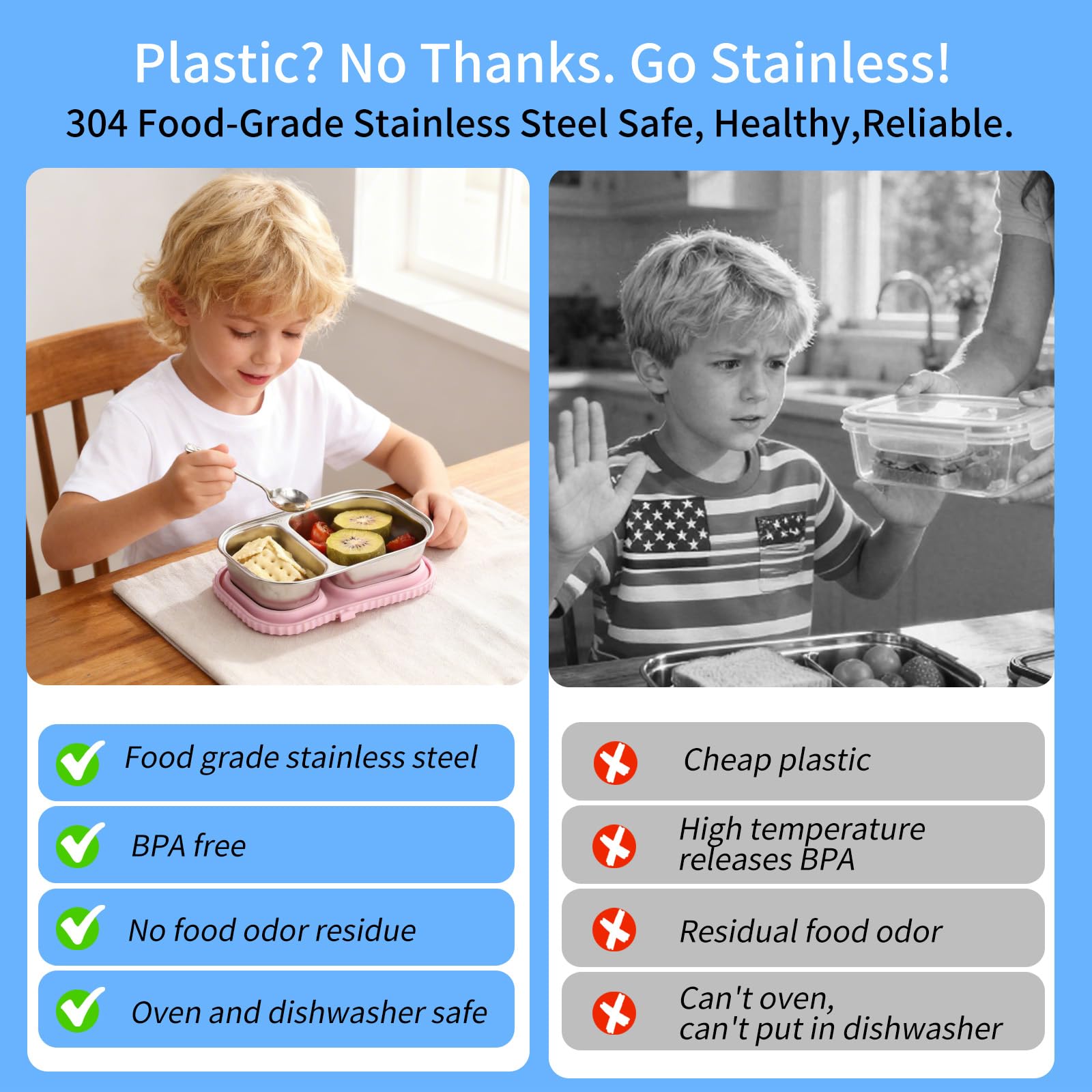 Plastic? No Thanks. Go Stainless!
304 Food-Grade Stainless Steel Safe, Healthy,Reliable.

Food grade stainless steel

BPA free

No food odor residue

Oven and dishwasher safe

Cheap plastic

High temperature releases BPA

Residual food odor

Can't oven, can't put in dishwasher